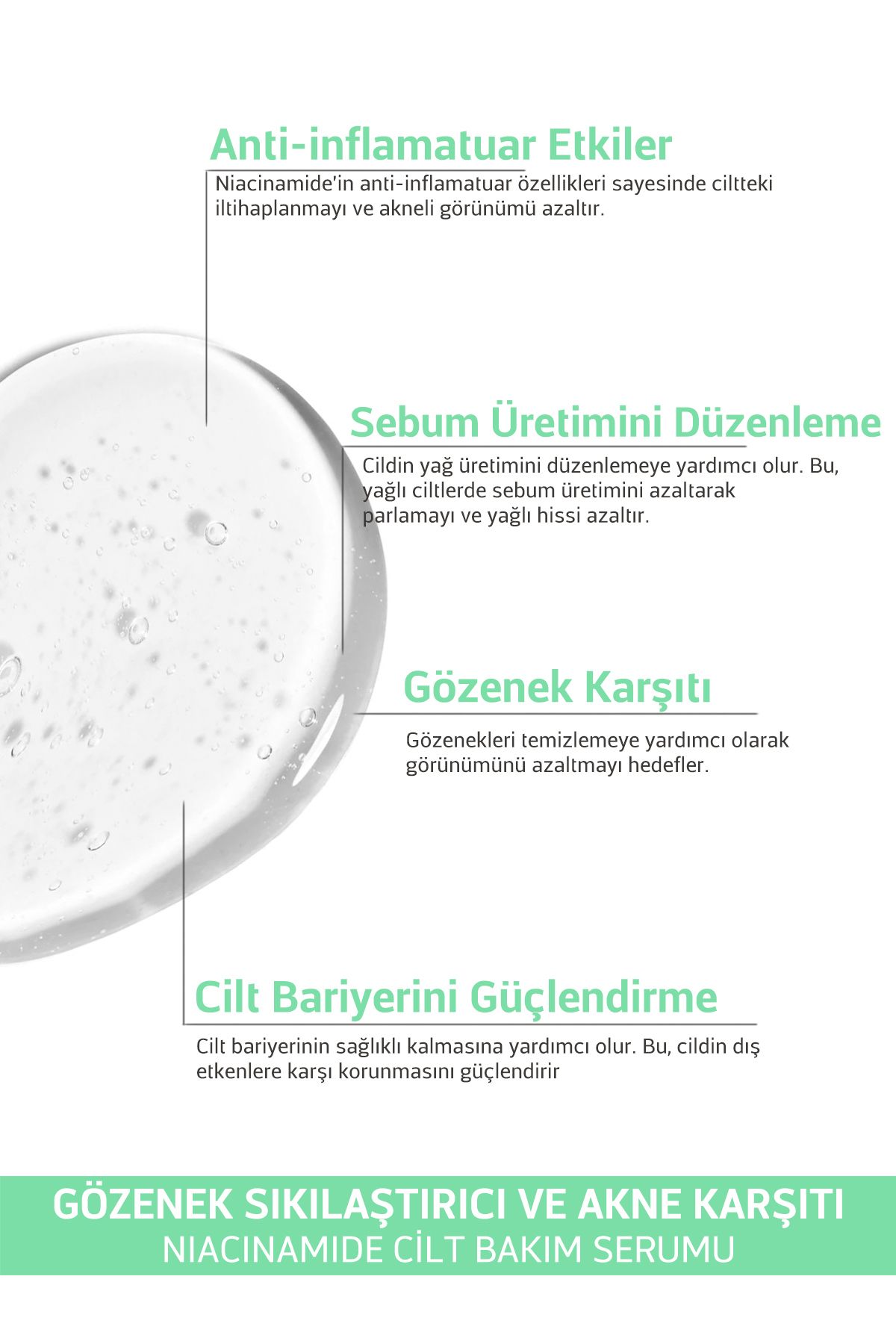 Anti-inflamatuar Etkiler

Niacinamide'in anti-inflamatuar özellikleri sayesinde ciltteki iltihaplanmayı ve akneli görünümü azaltır.

Sebum Üretimini Düzenleme

Cildin yağ üretimini düzenlemeye yardımcı olur. Bu, yağlı ciltlerde sebum üretimini azaltarak parlamayı ve yağlı hissi azaltır.

Gözenek Karşıtı

Gözenekleri temizlemeye yardımcı olarak görünümünü azaltmayı hedefler.

Cilt Bariyerini Güçlendirme

Cilt bariyerinin sağlıklı kalmasına yardımcı olur. Bu, cildin dış etkenlere karşı korunmasını güçlendirir

GÖZENEK SIKILAŞTIRICI VE AKNE KARŞITI
NIACINAMIDE CİLT BAKIM SERUMU